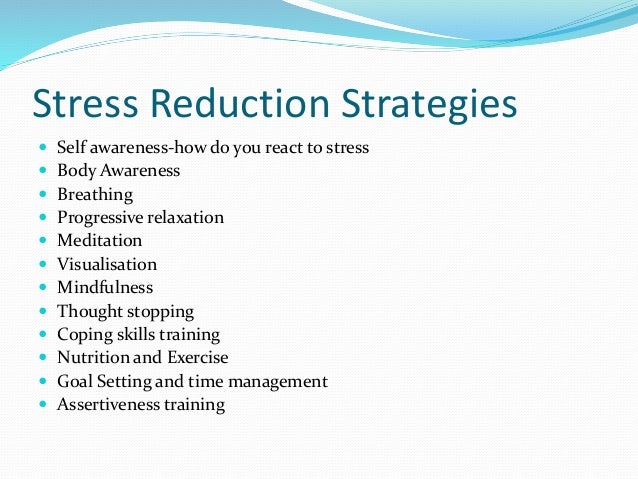 Stress Reduction Strategies

- Self awareness-how do you react to stress
- Body Awareness
- Breathing
- Progressive relaxation
- Meditation
- Visualisation
- Mindfulness
- Thought stopping
- Coping skills training
- Nutrition and Exercise
- Goal Setting and time management
- Assertiveness training